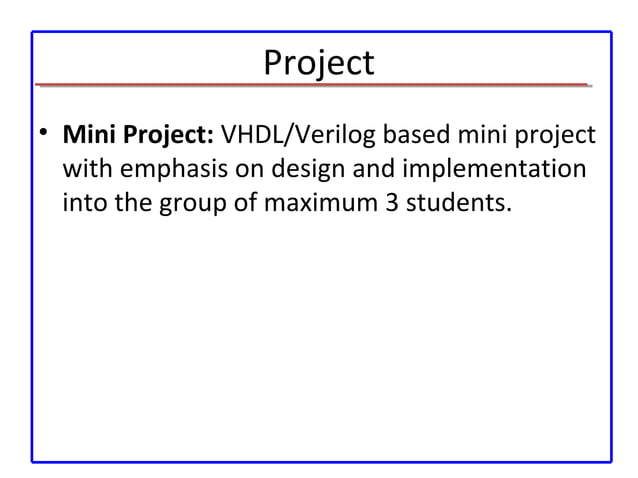 Project

• Mini Project: VHDL/Verilog based mini project with emphasis on design and implementation into the group of maximum 3 students.